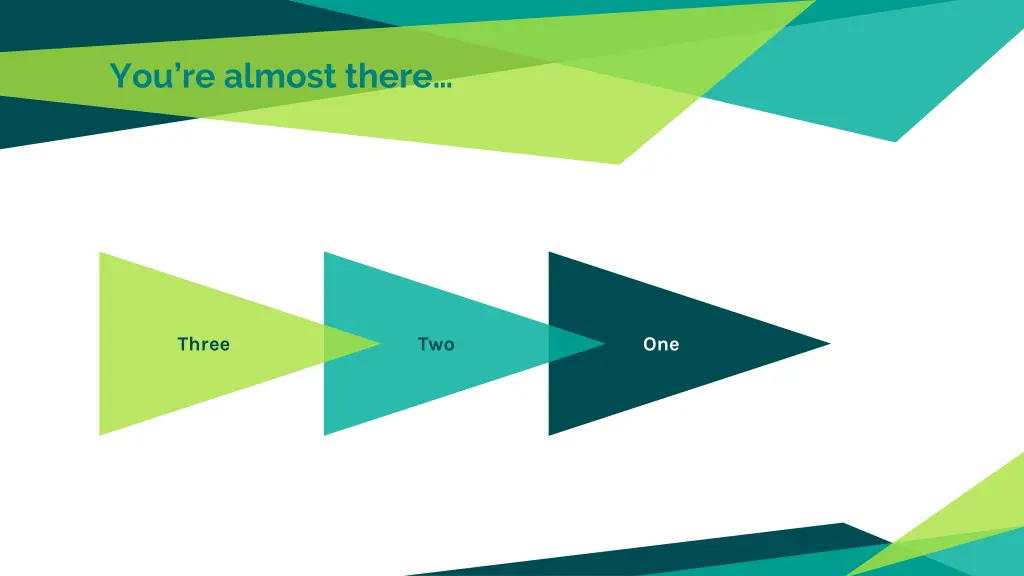 You're almost there...

Three

Two

One